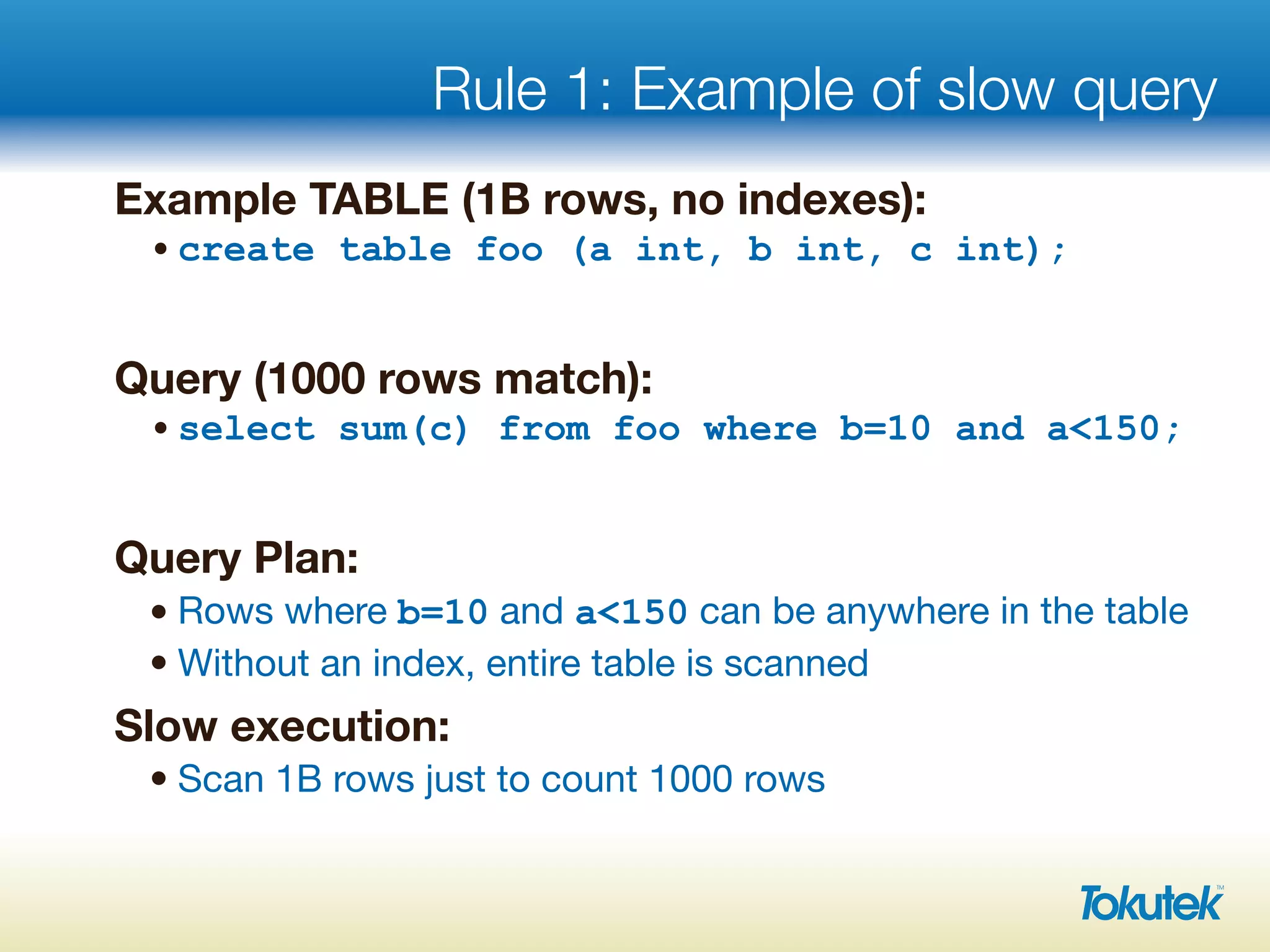 Rule 1: Example of slow query

Example TABLE (1B rows, no indexes):

• create table foo (a int, b int, c int);

Query (1000 rows match):

• select sum(c) from foo where b=10 and a<150;

Query Plan:

• Rows where b=10 and a<150 can be anywhere in the table
• Without an index, entire table is scanned

Slow execution:

• Scan 1B rows just to count 1000 rows

Tokutek™